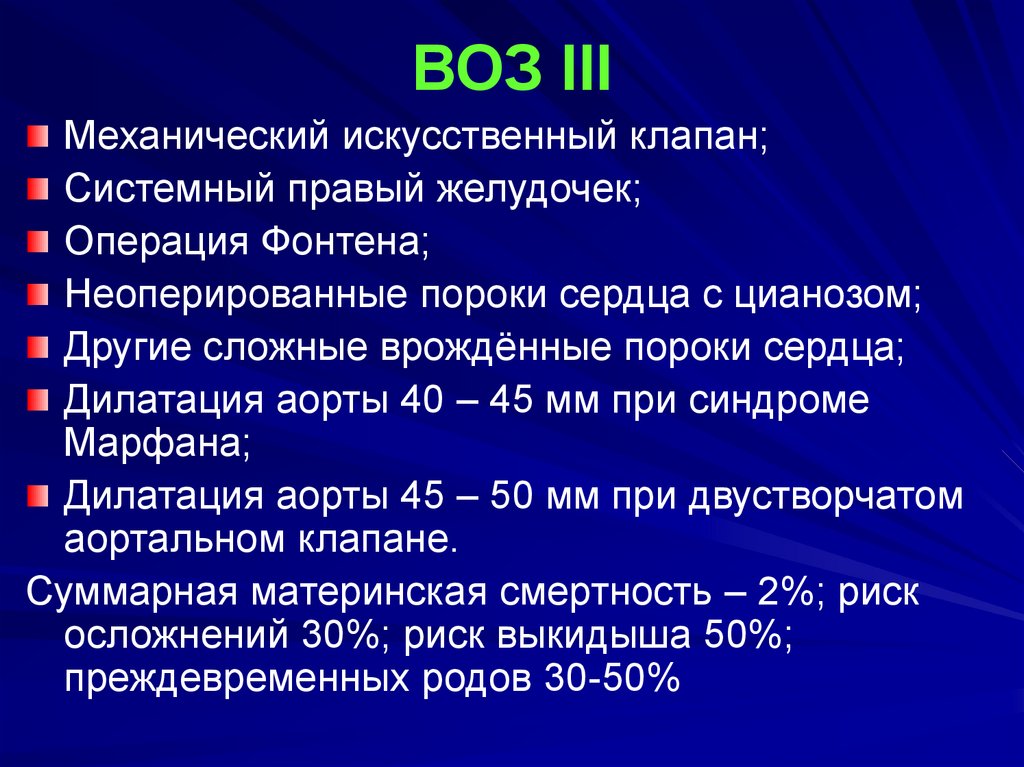 ВОЗ III

Механический искусственный клапан;

Системный правый желудочек;

Операция Фонтена;

Неоперированные пороки сердца с цианозом;

Другие сложные врождённые пороки сердца;

Дилатация аорты 40 – 45 мм при синдроме Марфана;

Дилатация аорты 45 – 50 мм при двустворчатом аортальном клапане.

Суммарная материнская смертность – 2%; риск осложнений 30%; риск выкидыша 50%; преждевременных родов 30-50%